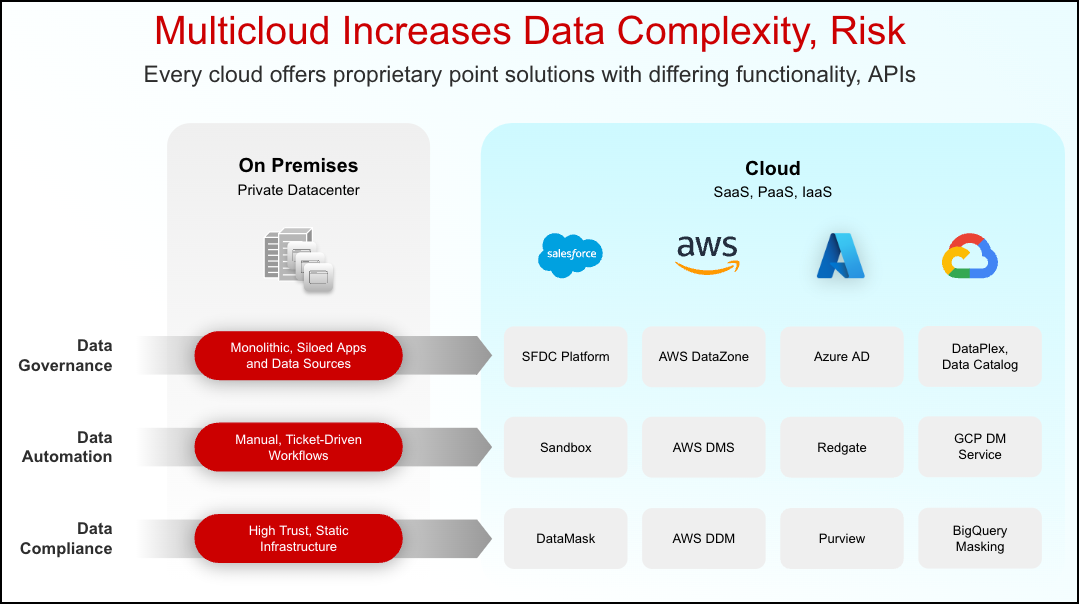 Multicloud Increases Data Complexity, Risk

Every cloud offers proprietary point solutions with differing functionality, APIs

On Premises
Private Datacenter

Cloud
SaaS, PaaS, IaaS

salesforce

aws

Data Governance

Monolithic, Siloed Apps and Data Sources

SFDC Platform

AWS DataZone

Azure AD

DataPlex, Data Catalog

Data Automation

Manual, Ticket-Driven Workflows

Sandbox

AWS DMS

Redgate

GCP DM Service

Data Compliance

High Trust, Static Infrastructure

DataMask

AWS DDM

Purview

BigQuery Masking